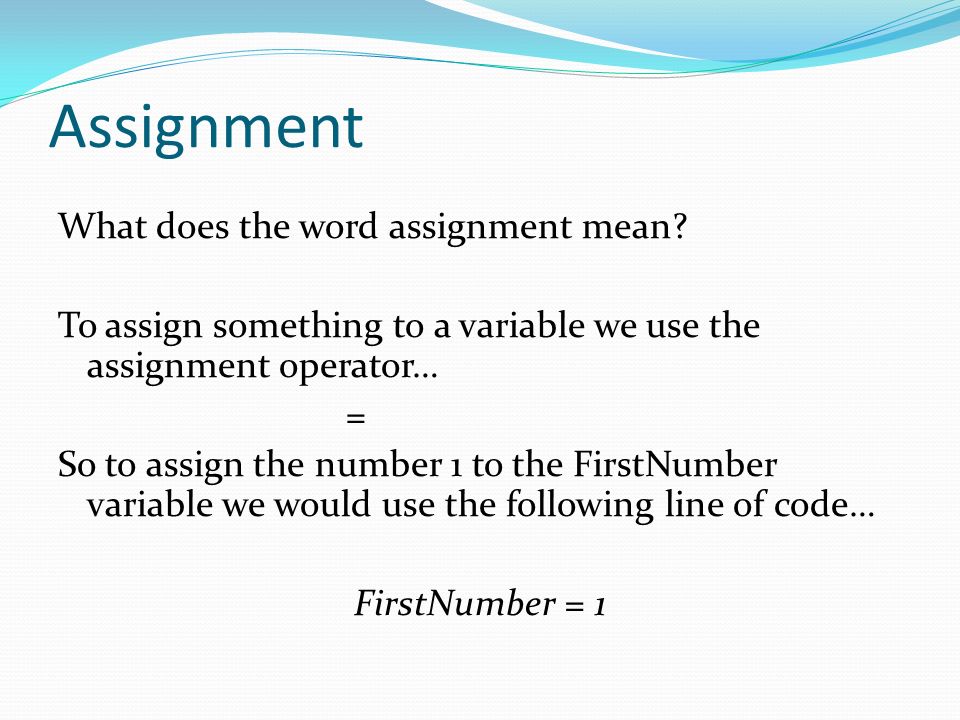 Assignment

What does the word assignment mean?

To assign something to a variable we use the assignment operator…

=

So to assign the number 1 to the FirstNumber variable we would use the following line of code…

FirstNumber = 1